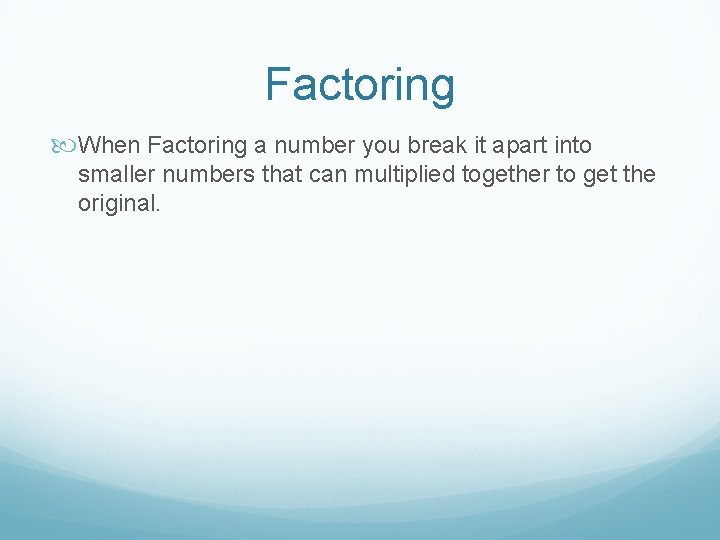 Factoring

When Factoring a number you break it apart into smaller numbers that can multiplied together to get the original.